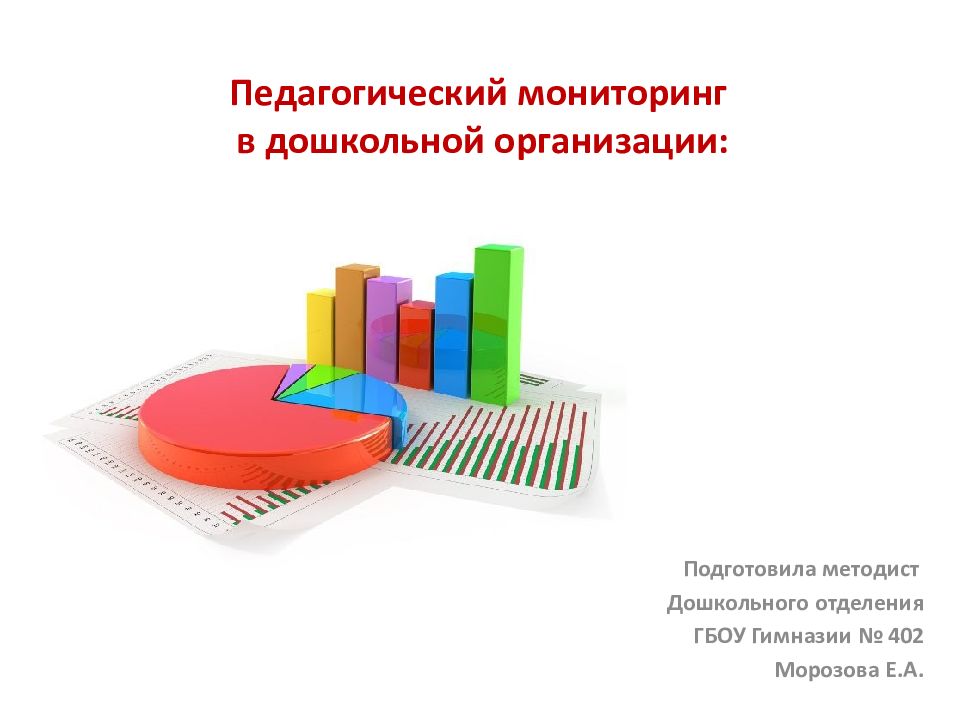 Педагогический мониторинг
в дошкольной организации:

Подготовила методист
Дошкольного отделения
ГБОУ Гимназии № 402
Морозова Е.А.